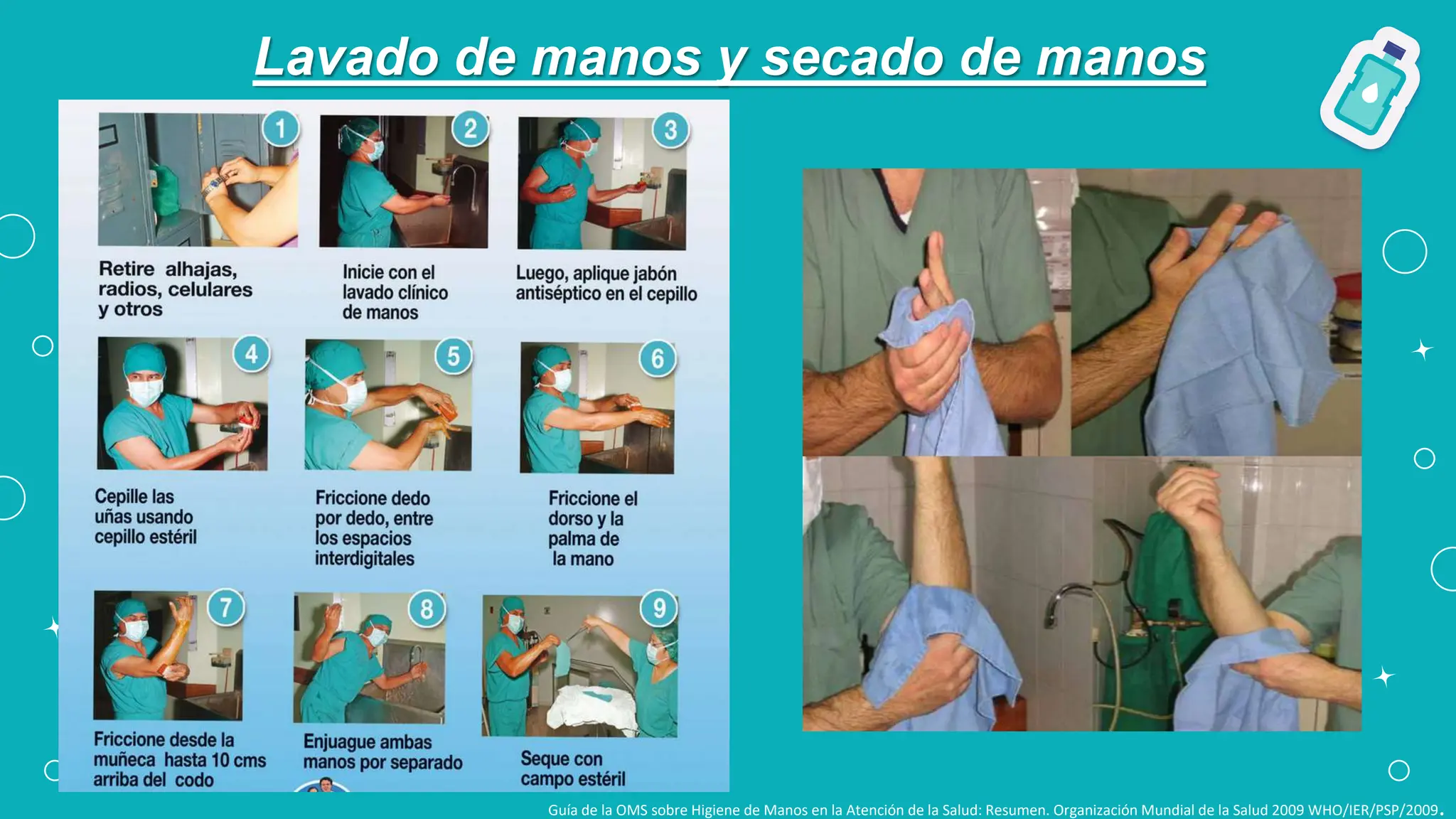 Lavado de manos y secado de manos

1
Retire alhajas, radios, celulares y otros

2
Inicie con el lavado clínico de manos

3
Luego, aplique jabón antiséptico en el cepillo

4
Cepille las uñas usando cepillo estéril

5
Friccione dedo por dedo, entre los espacios interdigitales

6
Friccione el dorso y la palma de la mano

7
Friccione desde la muñeca hasta 10 cms arriba del codo

8
Enjuague ambas manos por separado

9
Seque con campo estéril

Guía de la OMS sobre Higiene de Manos en la Atención de la Salud: Resumen. Organización Mundial de la Salud 2009 WHO/IER/PSP/2009.